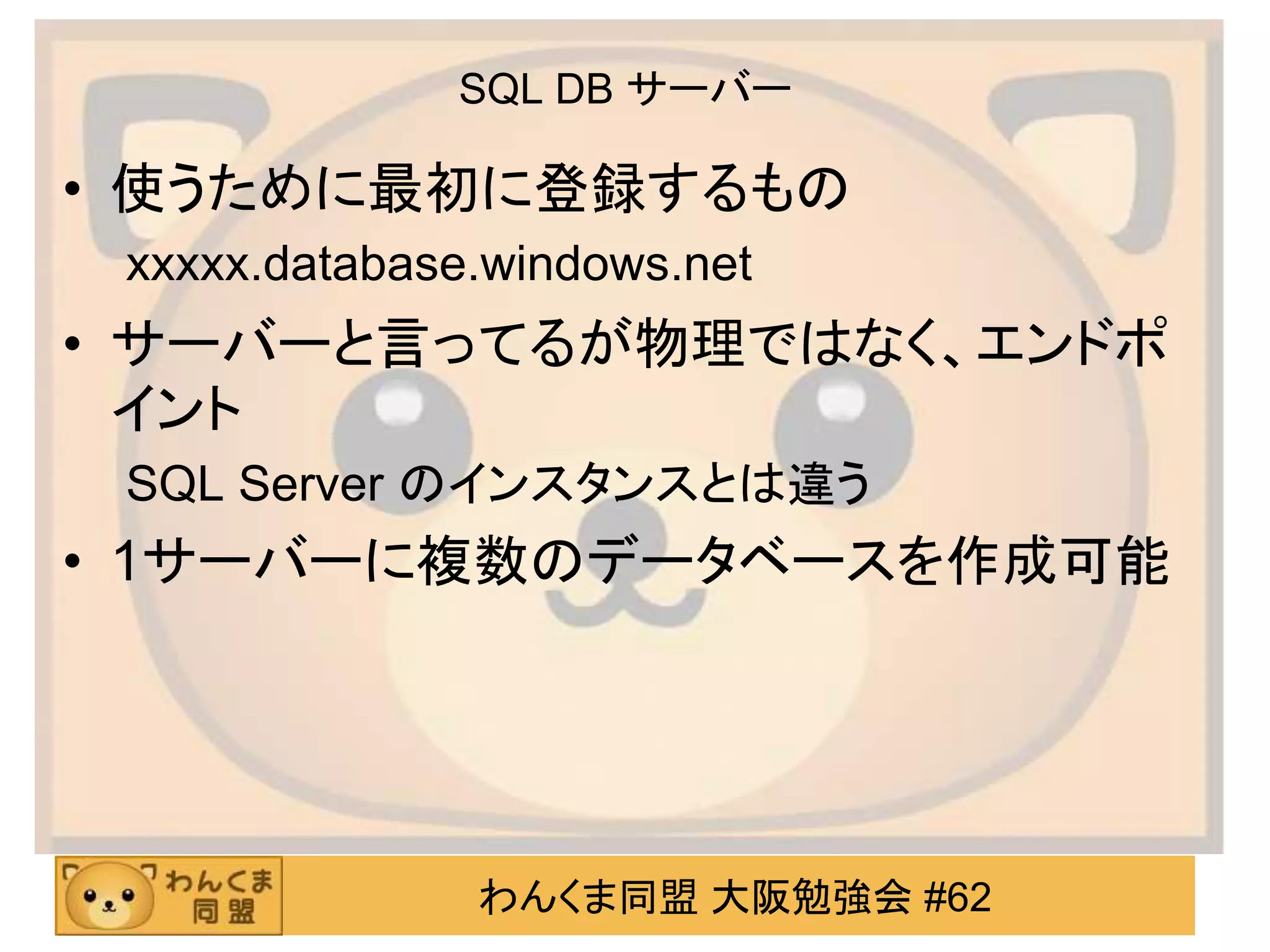 SQL DB サーバー

• 使うために最初に登録するもの

xxxxx.database.windows.net

• サーバーと言ってるが物理ではなく、エンドポイント

SQL Server のインスタンスとは違う

• 1サーバーに複数のデータベースを作成可能

わんくま同盟

わんくま同盟 大阪勉強会 #62